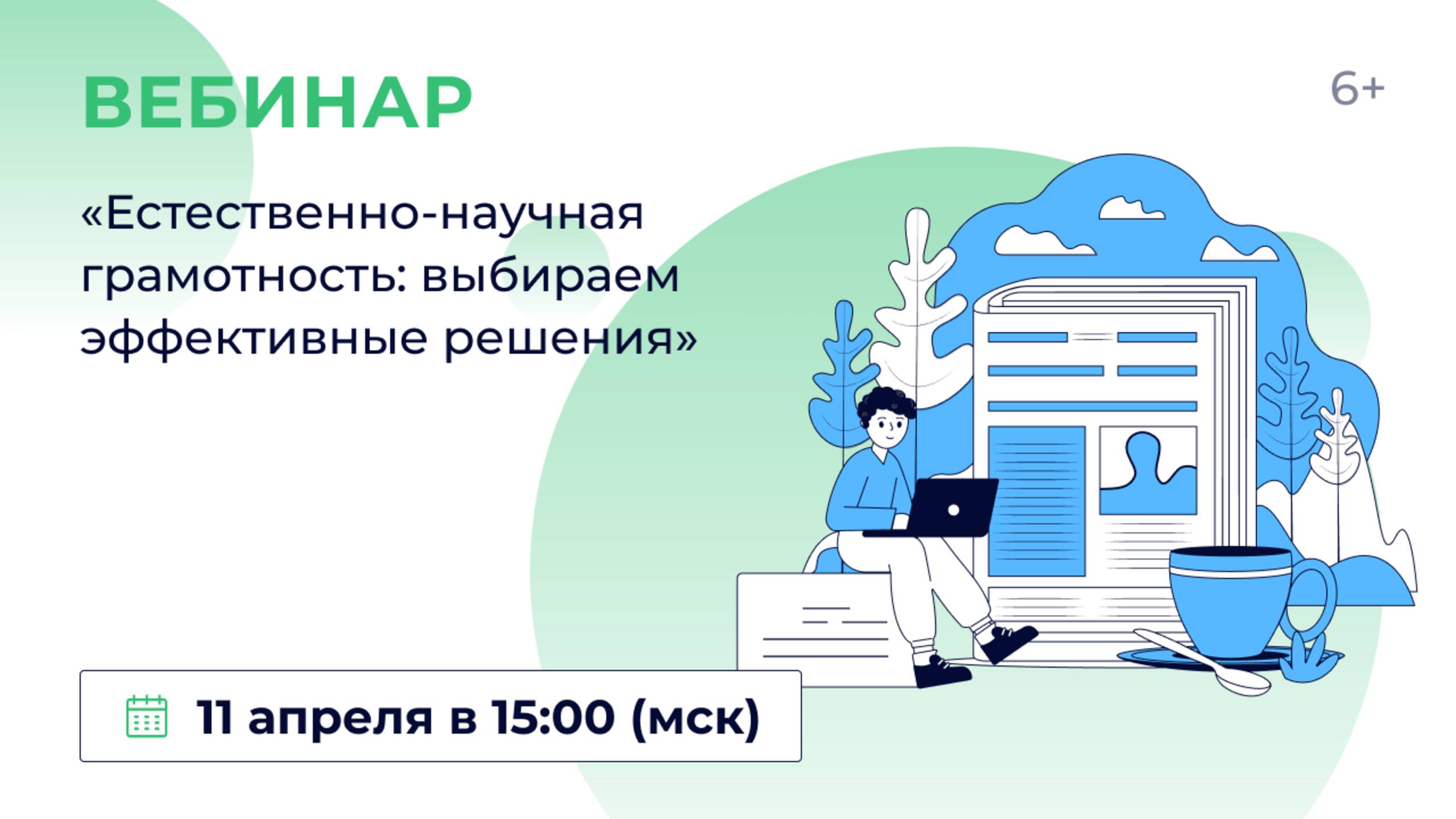 ВЕБИНАР

6+

«Естественно-научная грамотность: выбираем эффективные решения»

11 апреля в 15:00 (мск)